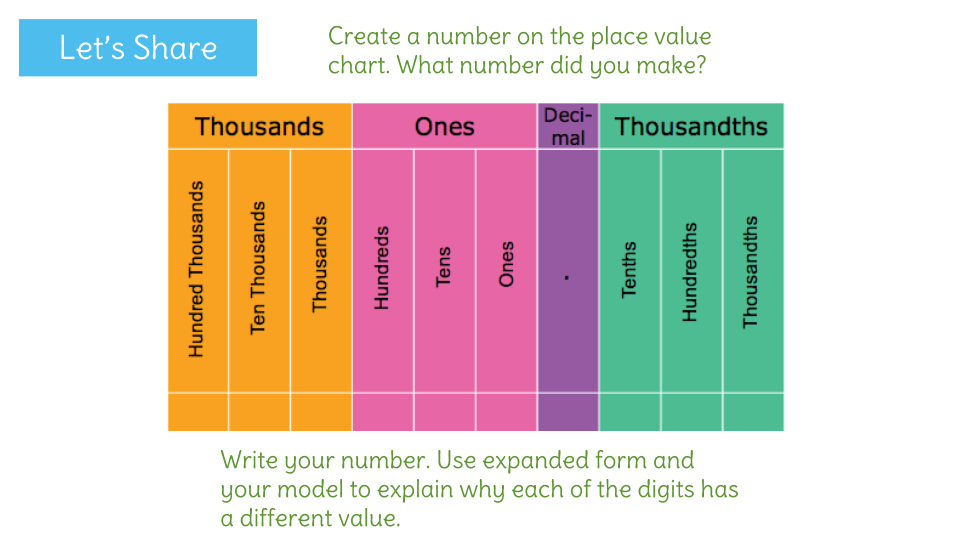 Let's Share

Create a number on the place value chart. What number did you make?

| Thousands | | | Ones | | | Deci-mal | Thousandths | | |
|---|---|---|---|---|---|---|---|---|---|
| Hundred Thousands | Ten Thousands | Thousands | Hundreds | Tens | Ones | . | Tenths | Hundredths | Thousandths |
| | | | | | | | | | |

Write your number. Use expanded form and your model to explain why each of the digits has a different value.